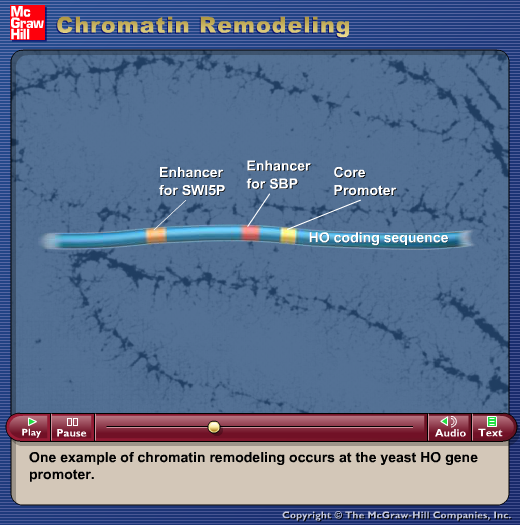 Mc Graw Hill

Chromatin Remodeling

Enhancer for SWI5P

Enhancer for SBP

Core Promoter

HO coding sequence

Play

Pause

Audio

Text

One example of chromatin remodeling occurs at the yeast HO gene promoter.

Copyright © The McGraw-Hill Companies, Inc.